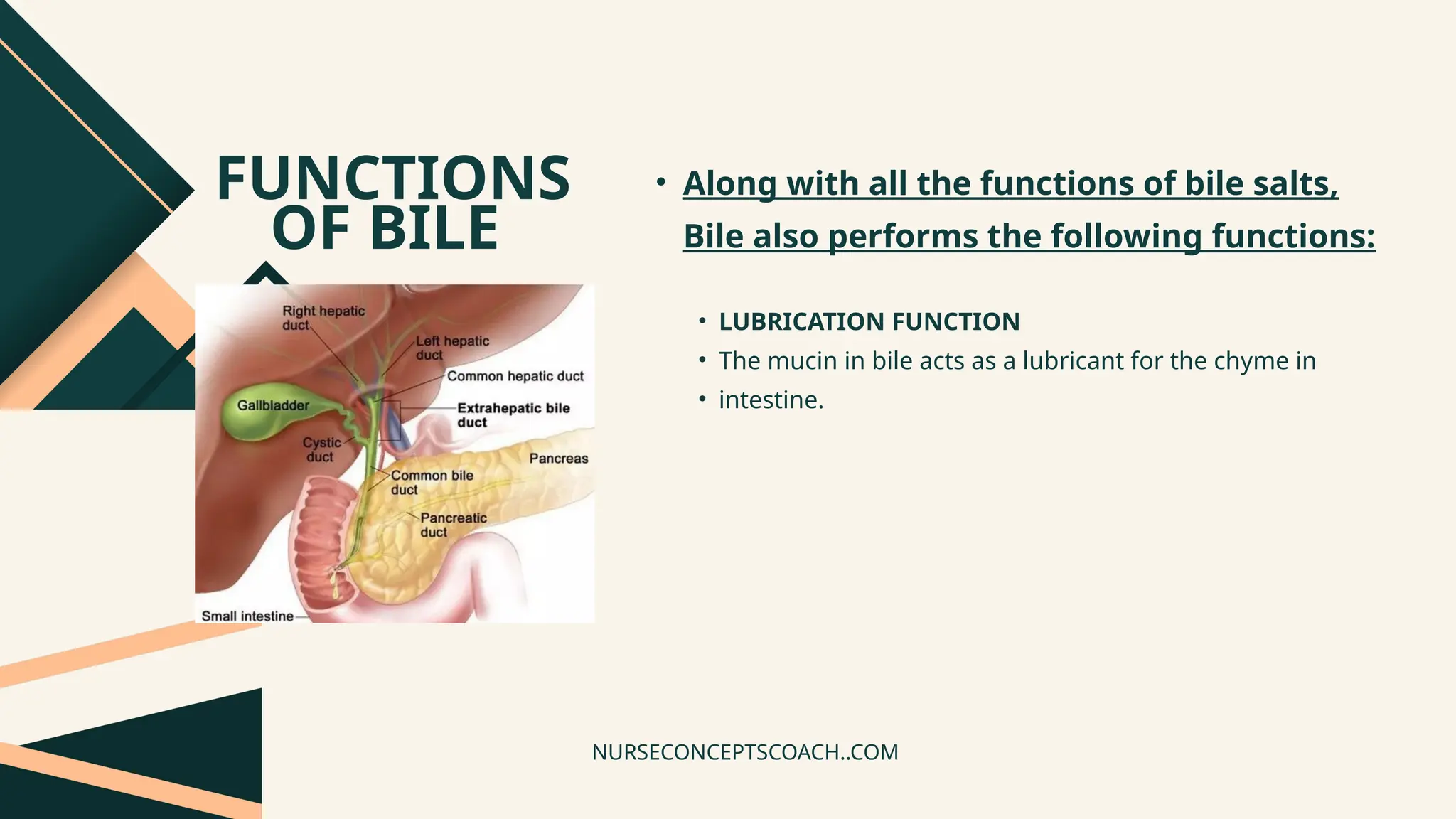 FUNCTIONS OF BILE

Right hepatic duct
Left hepatic duct
Common hepatic duct
Gallbladder
Extrahepatic bile duct
Cystic duct
Pancreas
Common bile duct
Pancreatic duct
Small intestine

• Along with all the functions of bile salts, Bile also performs the following functions:

• LUBRICATION FUNCTION
• The mucin in bile acts as a lubricant for the chyme in
• intestine.

NURSECONCEPTSCOACH..COM